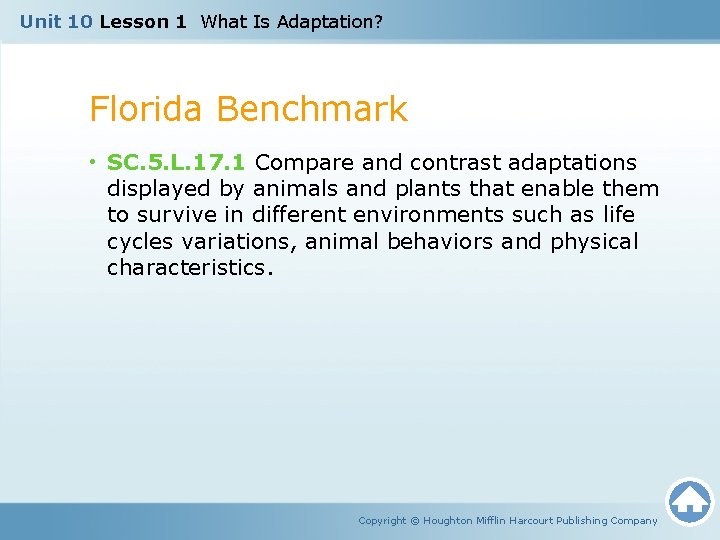 Unit 10 Lesson 1 What Is Adaptation?

Florida Benchmark

• SC.5.L.17.1 Compare and contrast adaptations displayed by animals and plants that enable them to survive in different environments such as life cycles variations, animal behaviors and physical characteristics.

Copyright © Houghton Mifflin Harcourt Publishing Company